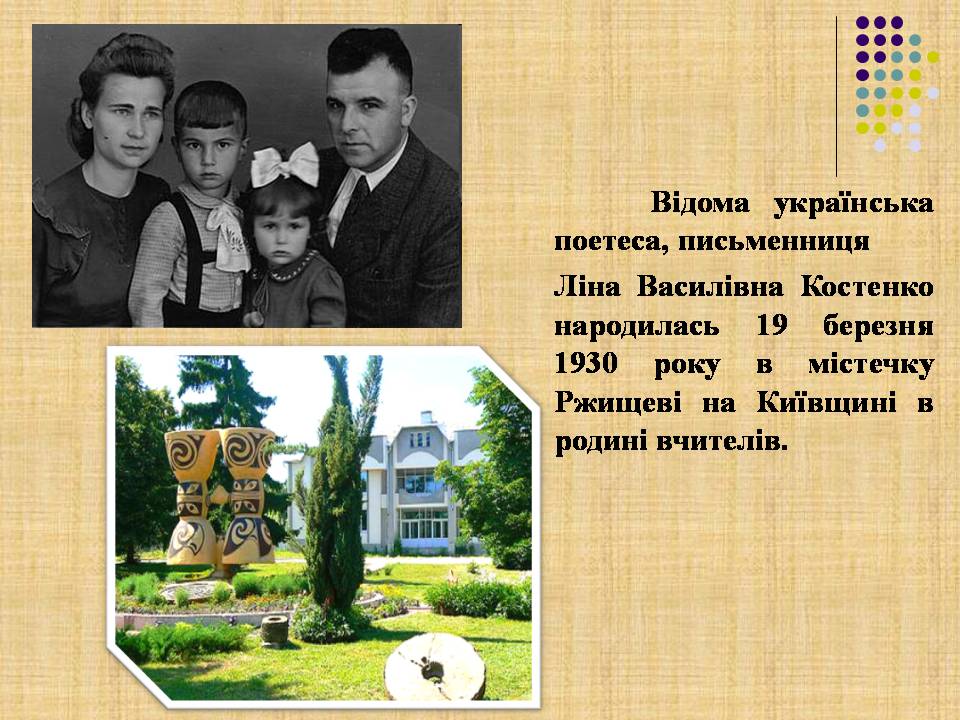 Відома українська поетеса, письменниця

Ліна Василівна Костенко народилась 19 березня 1930 року в містечку Ржищеві на Київщині в родині вчителів.